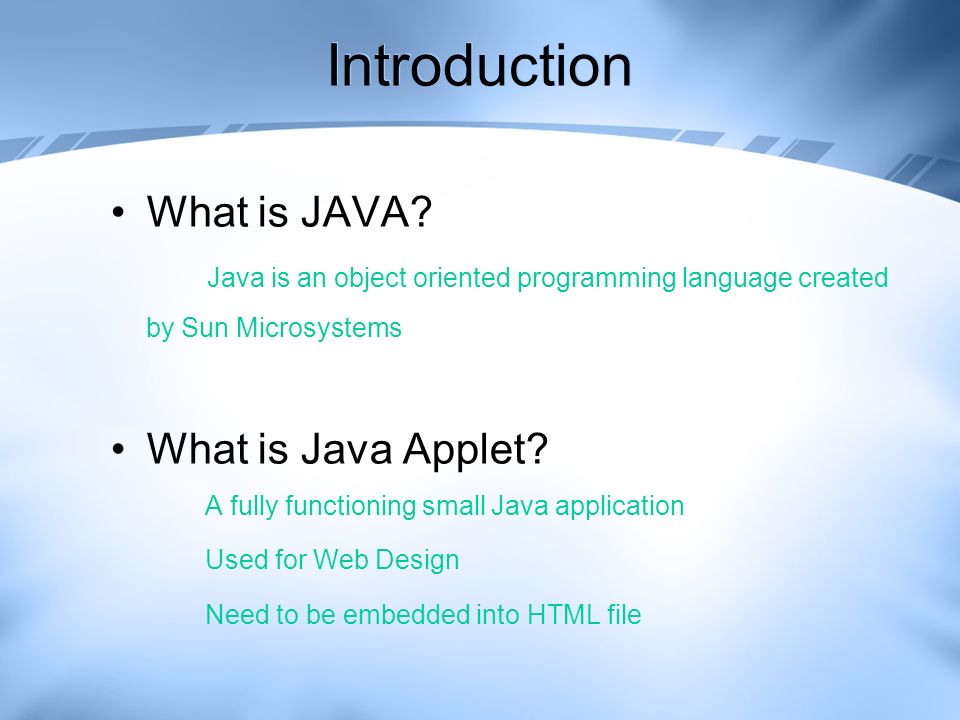 Introduction

• What is JAVA?

Java is an object oriented programming language created by Sun Microsystems

• What is Java Applet?

A fully functioning small Java application

Used for Web Design

Need to be embedded into HTML file